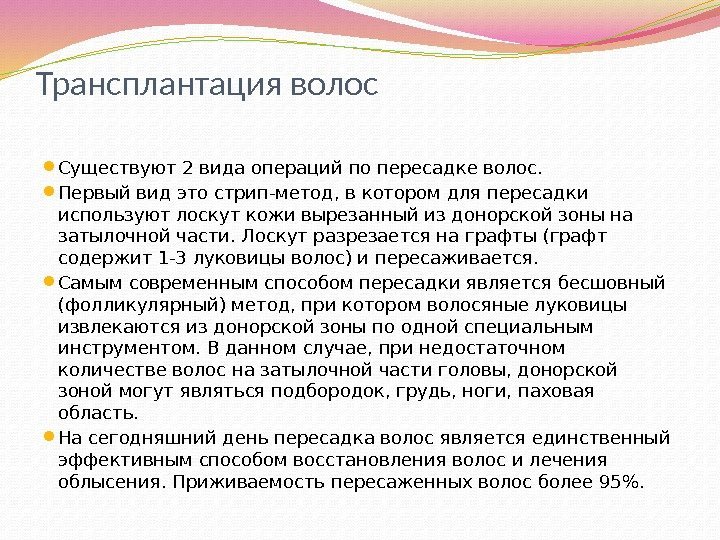 Трансплантация волос

Существуют 2 вида операций по пересадке волос.

Первый вид это стрип-метод, в котором для пересадки используют лоскут кожи вырезанный из донорской зоны на затылочной части. Лоскут разрезается на графты (графт содержит 1-3 луковицы волос) и пересаживается.

Самым современным способом пересадки является бесшовный (фолликулярный) метод, при котором волосяные луковицы извлекаются из донорской зоны по одной специальным инструментом. В данном случае, при недостаточном количестве волос на затылочной части головы, донорской зоной могут являться подбородок, грудь, ноги, паховая область.

На сегодняшний день пересадка волос является единственный эффективным способом восстановления волос и лечения облысения. Приживаемость пересаженных волос более 95%.